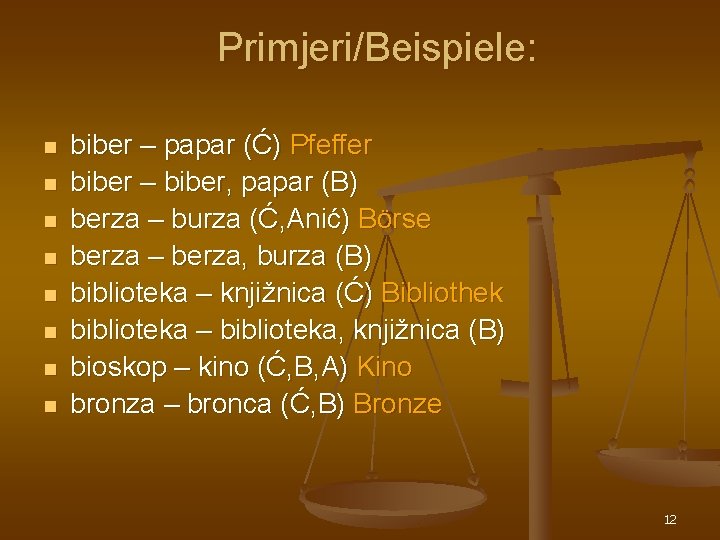 Primjeri/Beispiele:

- biber – papar (Ć) Pfeffer
- biber – biber, papar (B)
- berza – burza (Ć,Anić) Börse
- berza – berza, burza (B)
- biblioteka – knjižnica (Ć) Bibliothek
- biblioteka – biblioteka, knjižnica (B)
- bioskop – kino (Ć,B,A) Kino
- bronza – bronca (Ć,B) Bronze

12